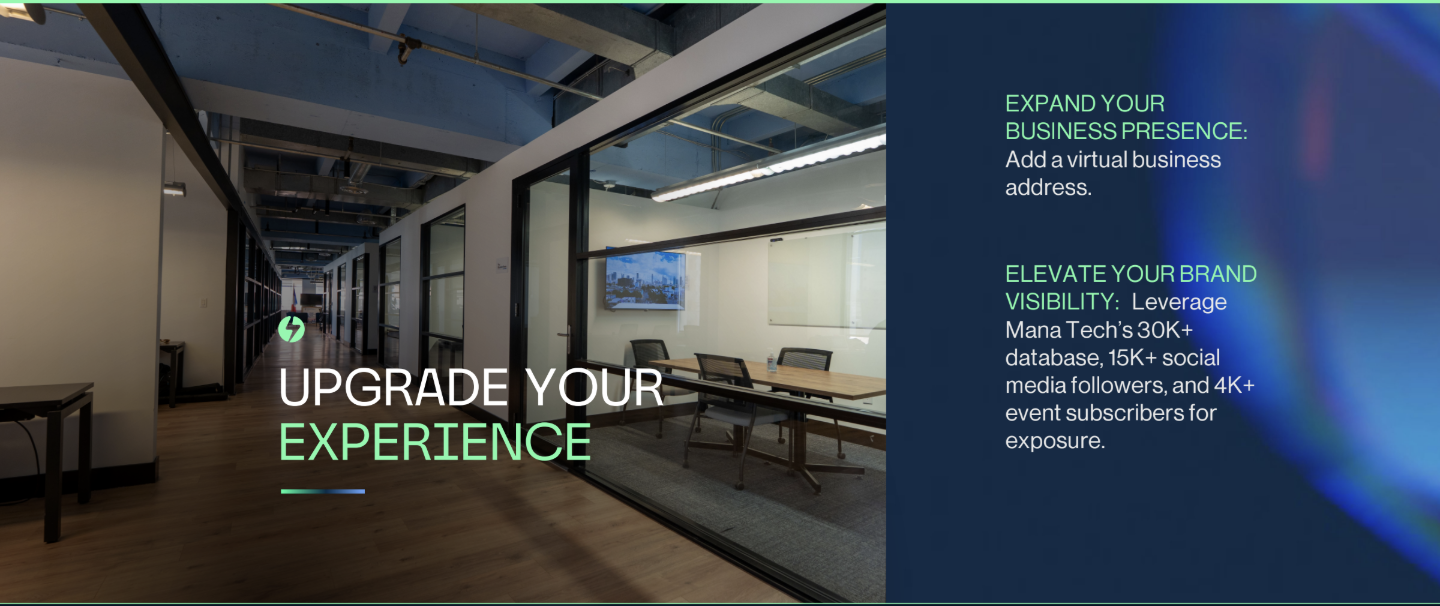 UPGRADE YOUR EXPERIENCE

EXPAND YOUR BUSINESS PRESENCE: Add a virtual business address.

ELEVATE YOUR BRAND VISIBILITY: Leverage Mana Tech's 30K+ database, 15K+ social media followers, and 4K+ event subscribers for exposure.